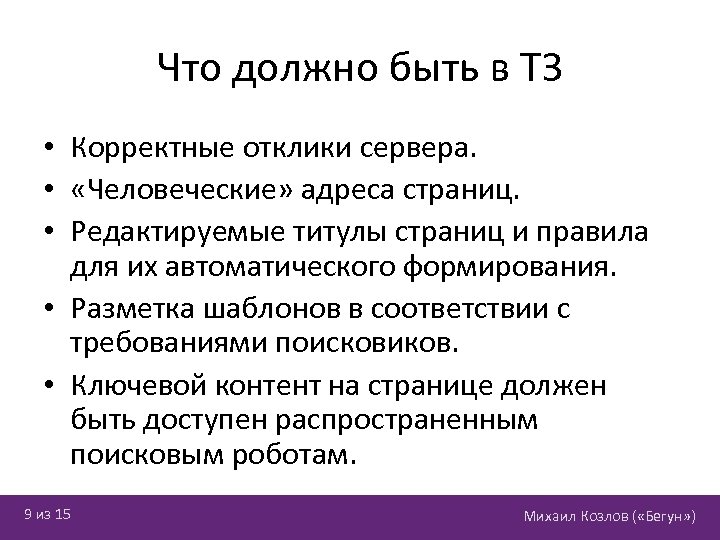 Что должно быть в ТЗ

• Корректные отклики сервера.
• «Человеческие» адреса страниц.
• Редактируемые титулы страниц и правила для их автоматического формирования.
• Разметка шаблонов в соответствии с требованиями поисковиков.
• Ключевой контент на странице должен быть доступен распространенным поисковым роботам.

9 из 15

Михаил Козлов («Бегун»)